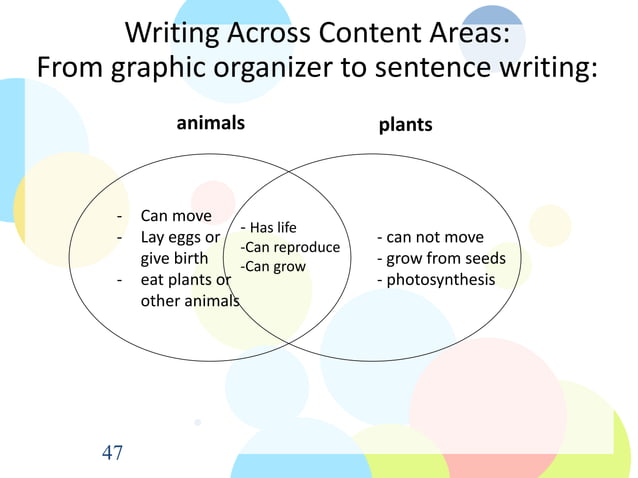 Writing Across Content Areas:
From graphic organizer to sentence writing:

animals

plants

- Can move
- Lay eggs or give birth
- eat plants or other animals

- Has life
-Can reproduce
-Can grow

- can not move
- grow from seeds
- photosynthesis

47